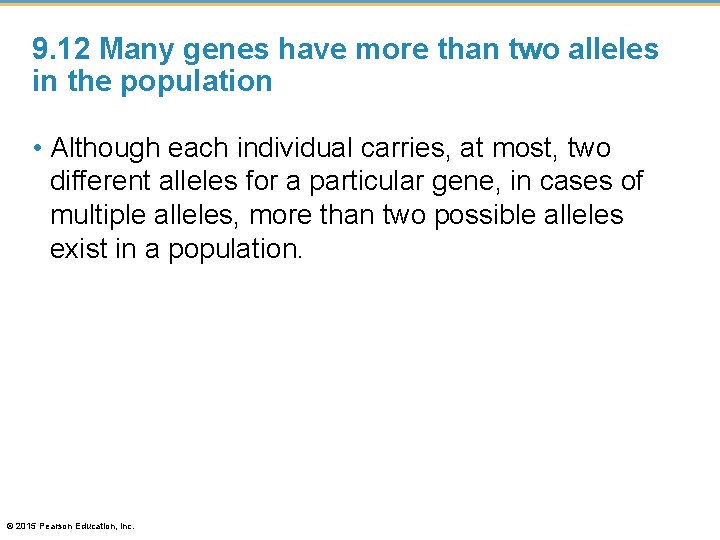 9.12 Many genes have more than two alleles in the population

• Although each individual carries, at most, two different alleles for a particular gene, in cases of multiple alleles, more than two possible alleles exist in a population.

© 2015 Pearson Education, Inc.